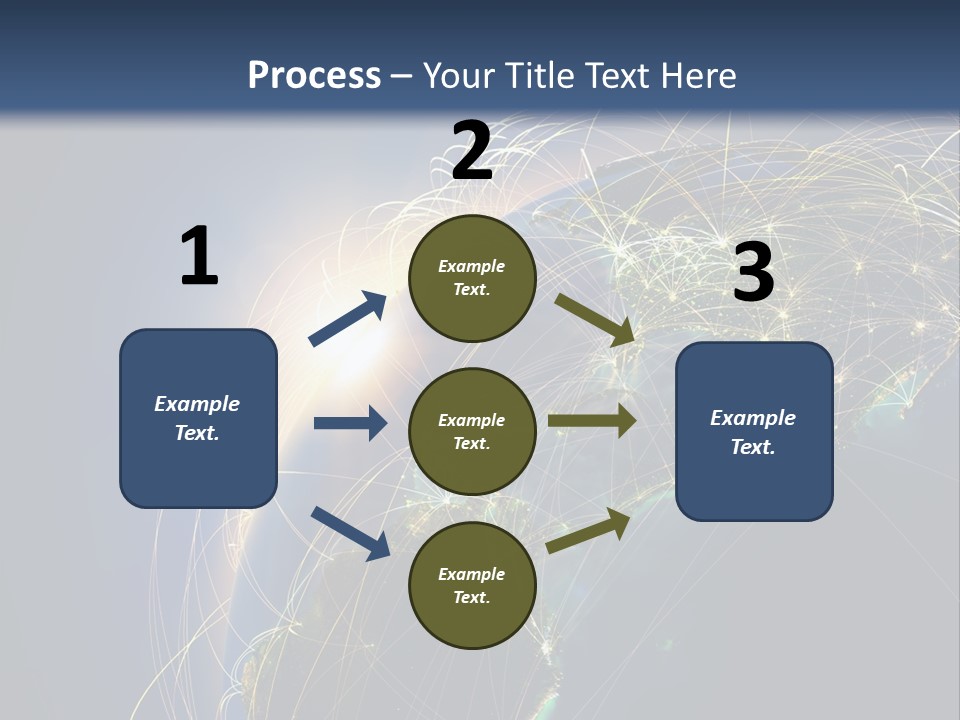 Process – Your Title Text Here

1

Example Text.

2

Example Text.

Example Text.

Example Text.

3

Example Text.